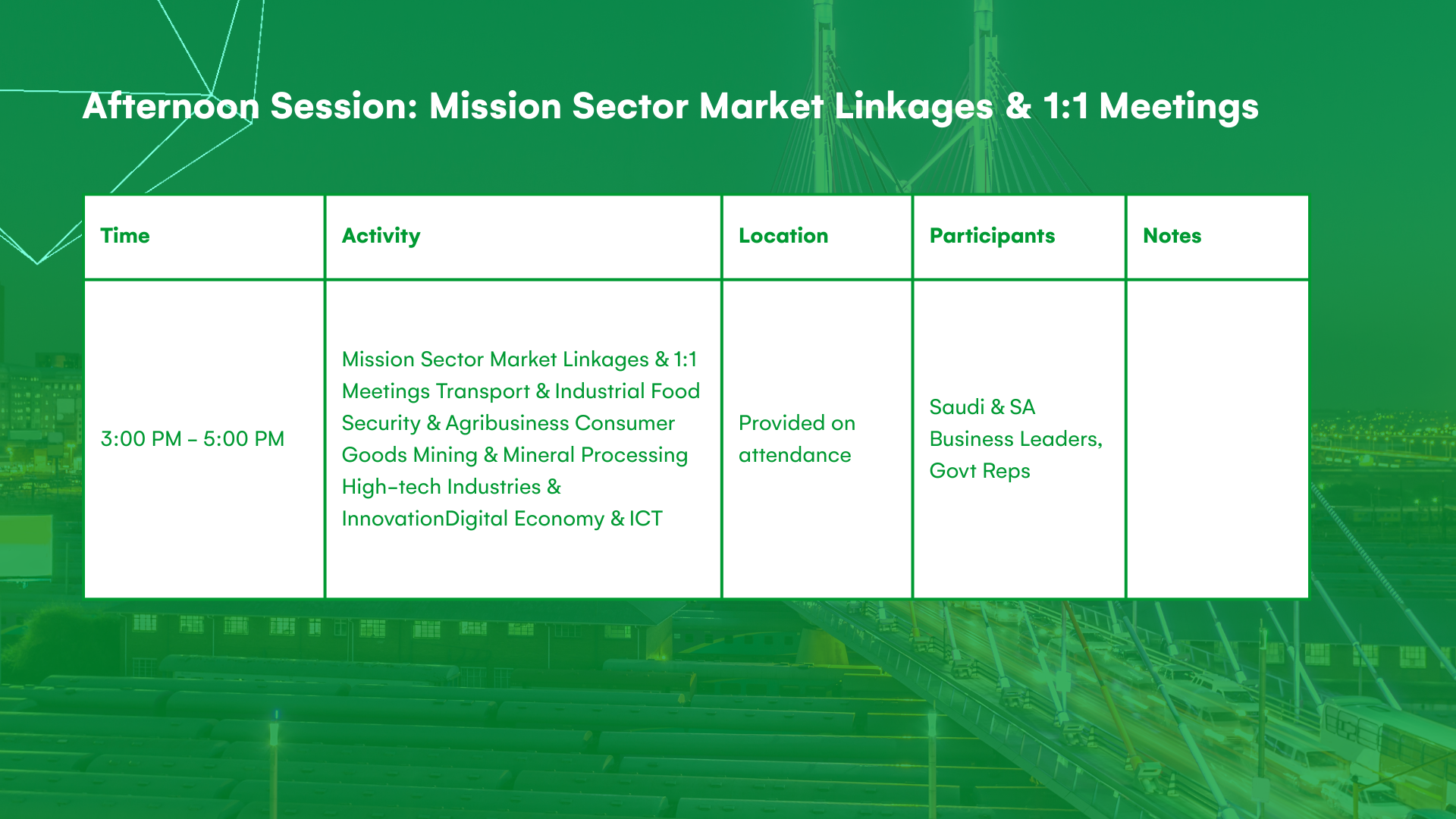 Afternoon Session: Mission Sector Market Linkages & 1:1 Meetings

| Time | Activity | Location | Participants | Notes |
|---|---|---|---|---|
| 3:00 PM – 5:00 PM | Mission Sector Market Linkages & 1:1 Meetings Transport & Industrial Food Security & Agribusiness Consumer Goods Mining & Mineral Processing High-tech Industries & InnovationDigital Economy & ICT | Provided on attendance | Saudi & SA Business Leaders, Govt Reps | |